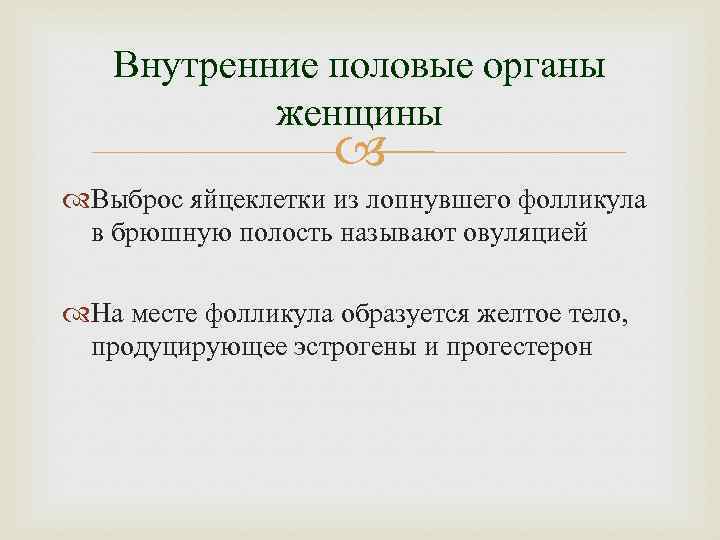 Внутренние половые органы женщины

Выброс яйцеклетки из лопнувшего фолликула в брюшную полость называют овуляцией

На месте фолликула образуется желтое тело, продуцирующее эстрогены и прогестерон